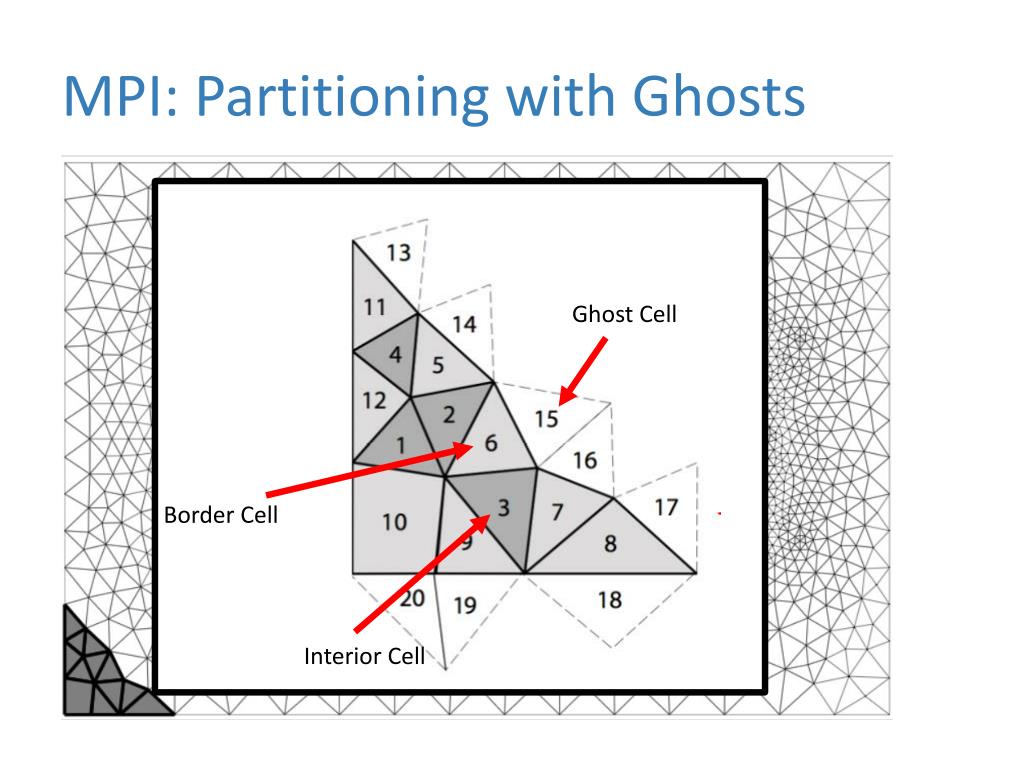 MPI: Partitioning with Ghosts

13
11
14
Ghost Cell
4
5
12
2
15
1
6
16
Border Cell
10
3
7
17
9
8
20
19
18
Interior Cell